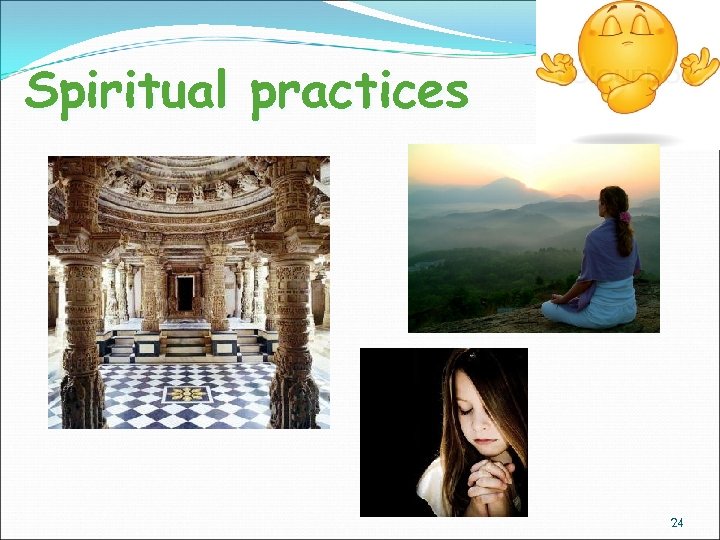 Spiritual practices

24